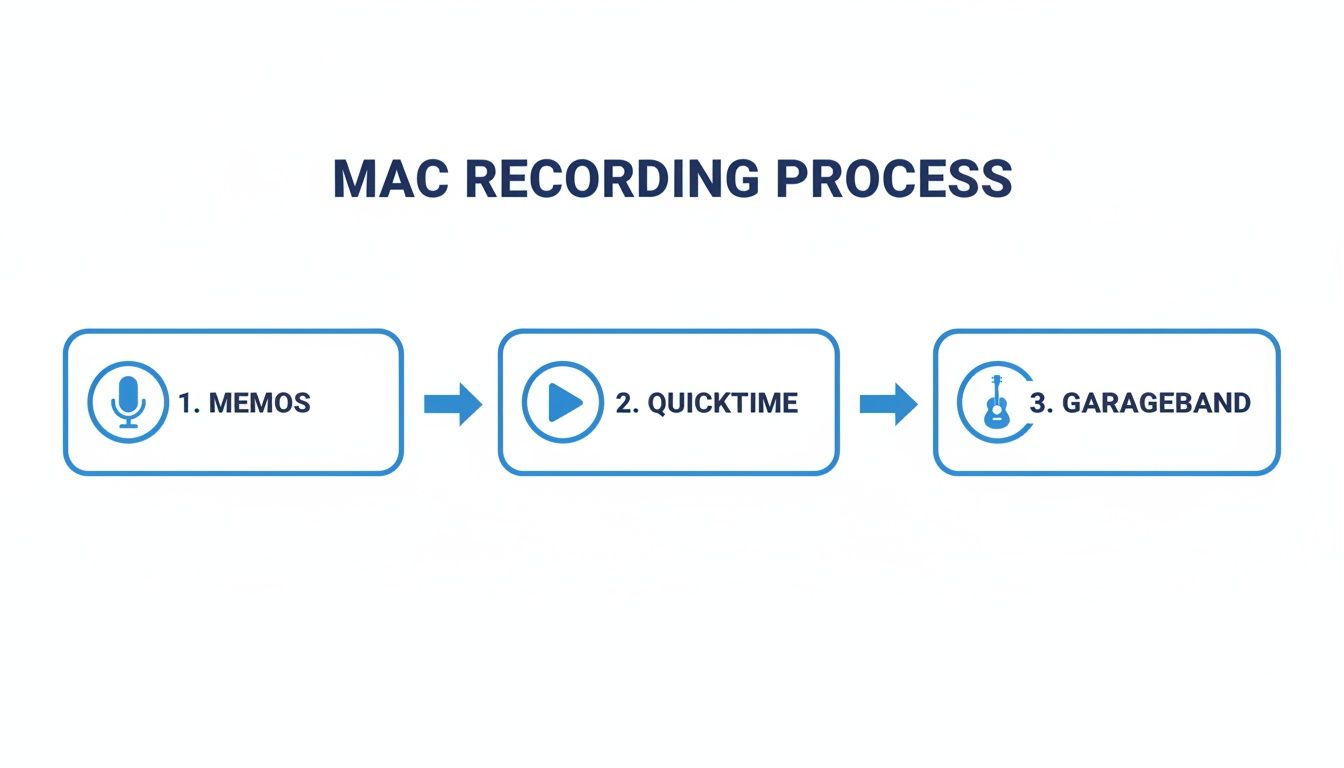 MAC RECORDING PROCESS

1. MEMOS

2. QUICKTIME

3. GARAGEBAND